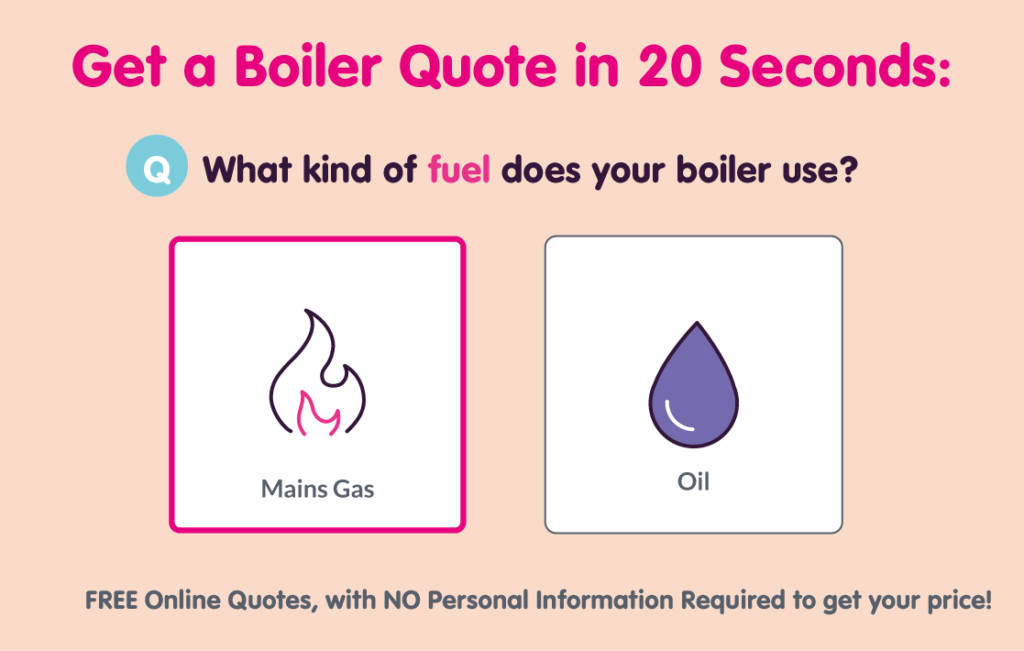 Get a Boiler Quote in 20 Seconds:

Q What kind of fuel does your boiler use?

Mains Gas

Oil

FREE Online Quotes, with NO Personal Information Required to get your price!